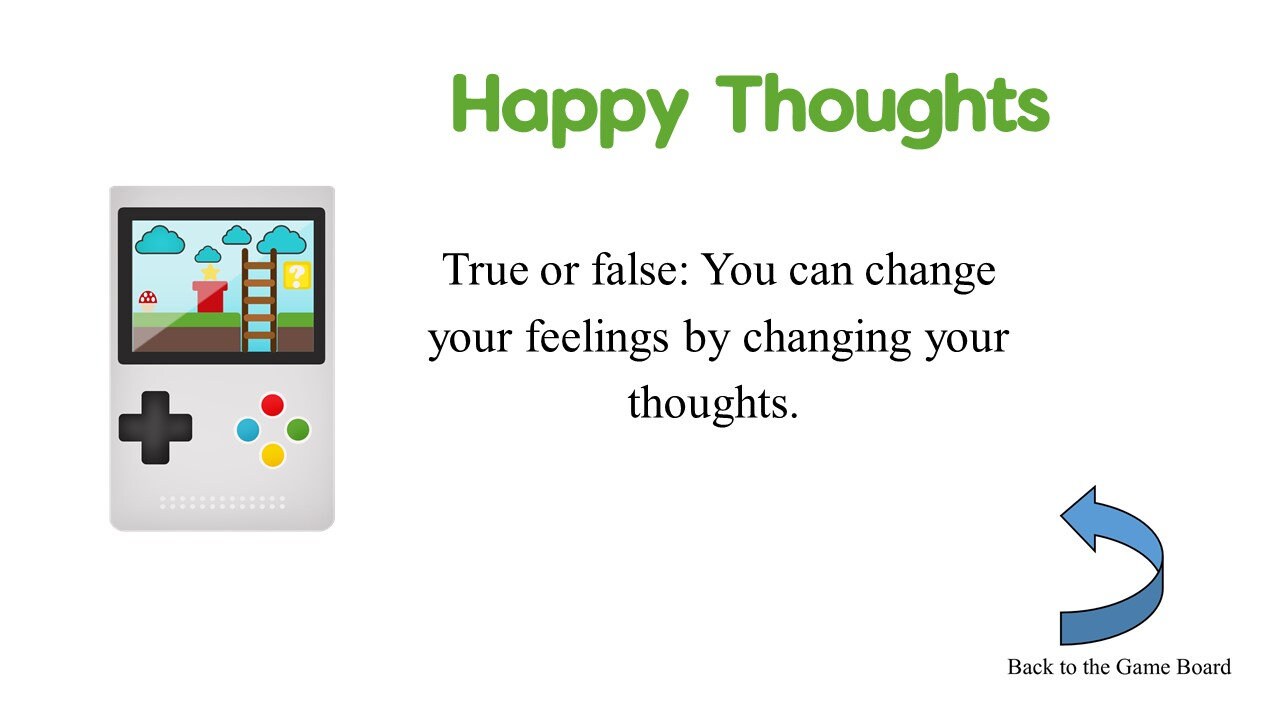 Happy Thoughts

?

True or false: You can change your feelings by changing your thoughts.

Back to the Game Board